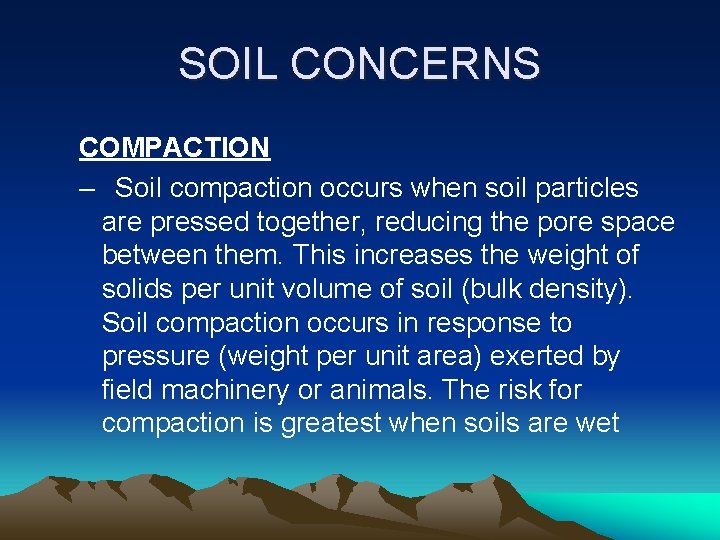 SOIL CONCERNS

COMPACTION

– Soil compaction occurs when soil particles are pressed together, reducing the pore space between them. This increases the weight of solids per unit volume of soil (bulk density). Soil compaction occurs in response to pressure (weight per unit area) exerted by field machinery or animals. The risk for compaction is greatest when soils are wet